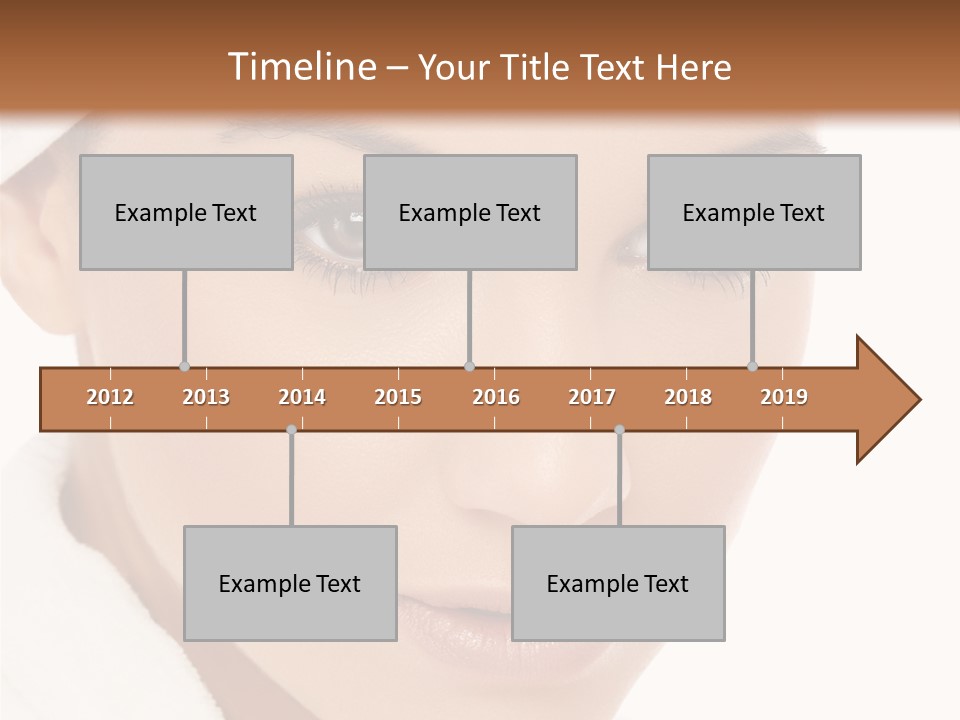 Timeline – Your Title Text Here

Example Text

Example Text

Example Text

2012 2013 2014 2015 2016 2017 2018 2019

Example Text

Example Text